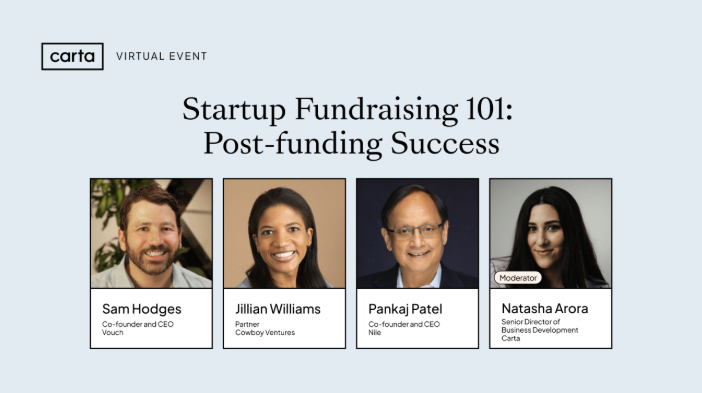 carta VIRTUAL EVENT

Startup Fundraising 101: Post-funding Success

Sam Hodges
Co-founder and CEO
Vouch

Jillian Williams
Partner
Cowboy Ventures

Pankaj Patel
Co-founder and CEO
Nile

Moderator
Natasha Arora
Senior Director of Business Development
Carta